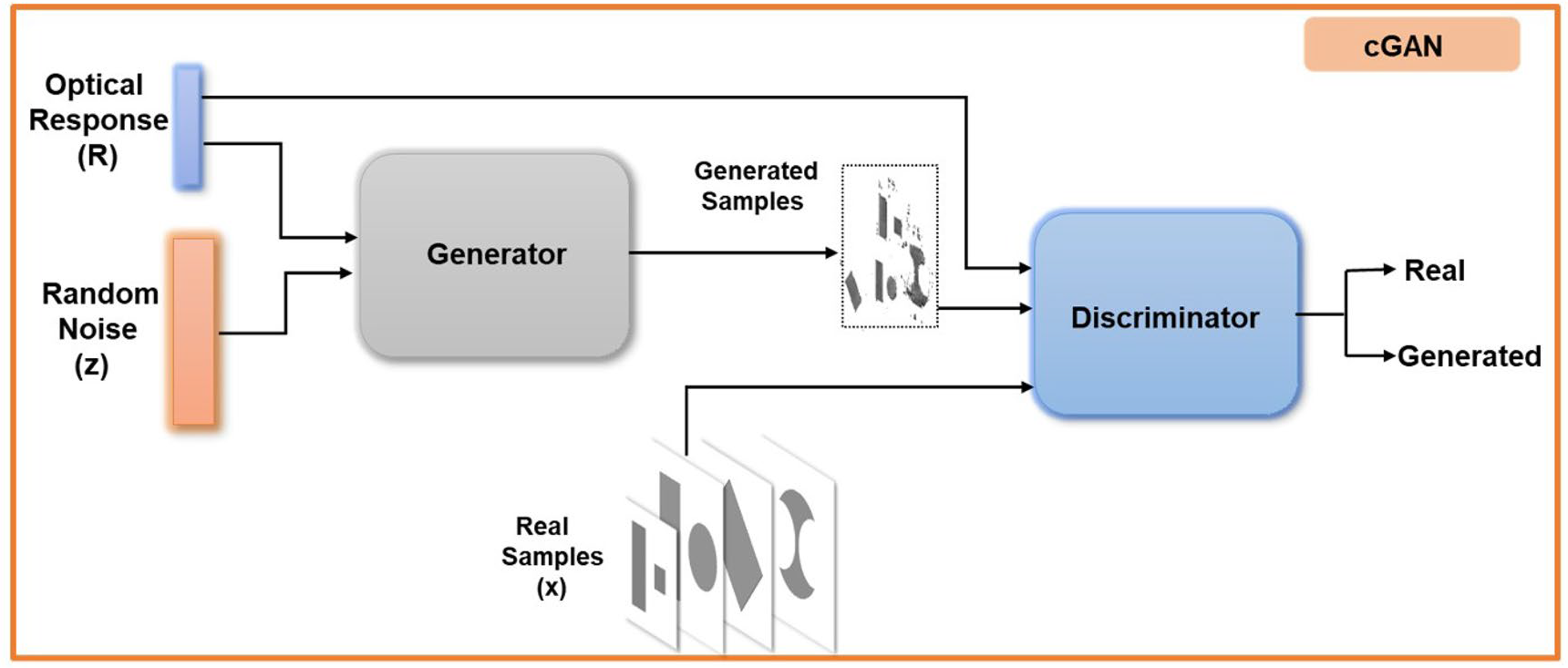 cGAN

Optical Response (R)

Random Noise (z)

Generator

Generated Samples

Discriminator

Real

Generated

Real Samples (x)